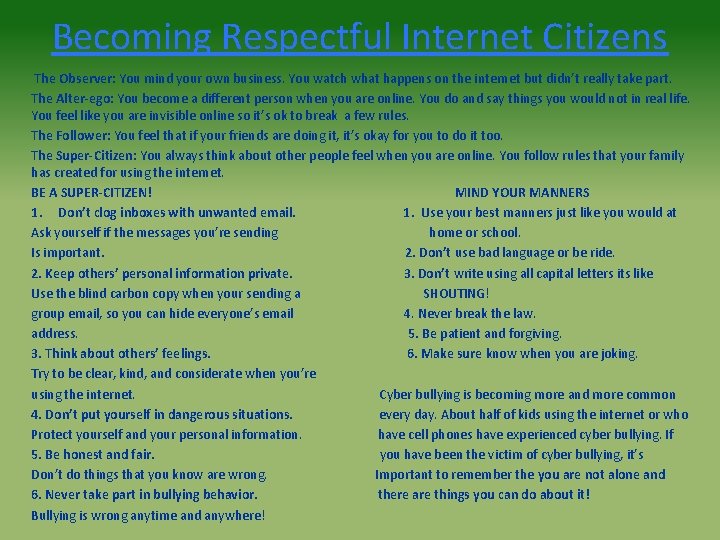 Becoming Respectful Internet Citizens

The Observer: You mind your own business. You watch what happens on the internet but didn't really take part.

The Alter-ego: You become a different person when you are online. You do and say things you would not in real life. You feel like you are invisible online so it's ok to break a few rules.

The Follower: You feel that if your friends are doing it, it's okay for you to do it too.

The Super-Citizen: You always think about other people feel when you are online. You follow rules that your family has created for using the internet.

BE A SUPER-CITIZEN!

1. Don't clog inboxes with unwanted email. Ask yourself if the messages you're sending Is important.

2. Keep others' personal information private. Use the blind carbon copy when your sending a group email, so you can hide everyone's email address.

3. Think about others' feelings. Try to be clear, kind, and considerate when you're using the internet.

4. Don't put yourself in dangerous situations. Protect yourself and your personal information.

5. Be honest and fair. Don't do things that you know are wrong.

6. Never take part in bullying behavior. Bullying is wrong anytime and anywhere!

MIND YOUR MANNERS

1. Use your best manners just like you would at home or school.

2. Don't use bad language or be ride.

3. Don't write using all capital letters its like SHOUTING!

4. Never break the law.

5. Be patient and forgiving.

6. Make sure know when you are joking.

Cyber bullying is becoming more and more common every day. About half of kids using the internet or who have cell phones have experienced cyber bullying. If you have been the victim of cyber bullying, it's Important to remember the you are not alone and there are things you can do about it!